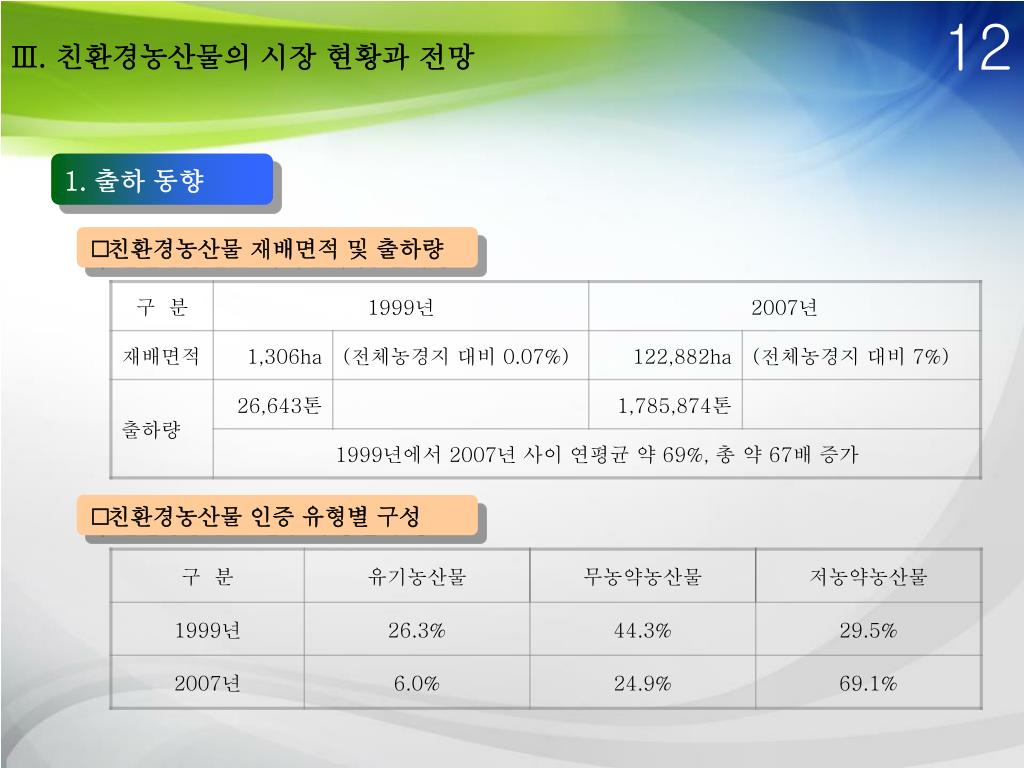 Ⅲ. 친환경농산물의 시장 현황과 전망

12

1. 출하 동향

□친환경농산물 재배면적 및 출하량

| 구 분 | 1999년 | | 2007년 | |
|---|---|---|---|---|
| 재배면적 | 1,306ha | (전체농경지 대비 0.07%) | 122,882ha | (전체농경지 대비 7%) |
| 출하량 | 26,643톤 | | 1,785,874톤 | |
| | 1999년에서 2007년 사이 연평균 약 69%, 총 약 67배 증가 | | | |

□친환경농산물 인증 유형별 구성

| 구 분 | 유기농산물 | 무농약농산물 | 저농약농산물 |
|---|---|---|---|
| 1999년 | 26.3% | 44.3% | 29.5% |
| 2007년 | 6.0% | 24.9% | 69.1% |